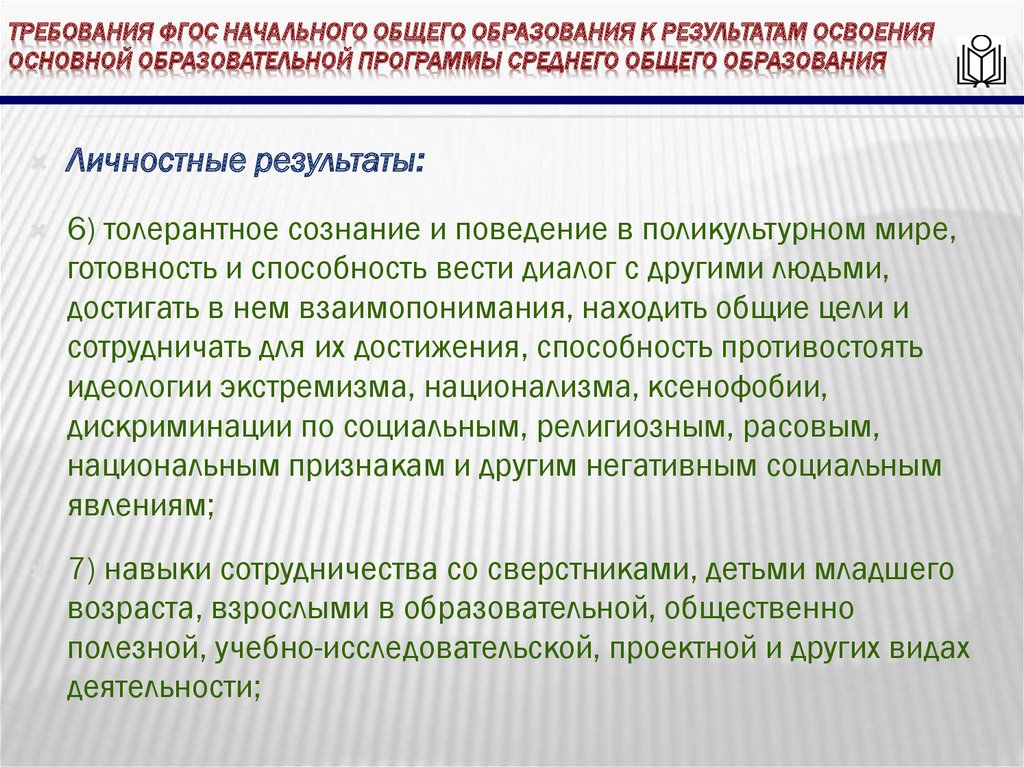 ТРЕБОВАНИЯ ФГОС НАЧАЛЬНОГО ОБЩЕГО ОБРАЗОВАНИЯ К РЕЗУЛЬТАТАМ ОСВОЕНИЯ ОСНОВНОЙ ОБРАЗОВАТЕЛЬНОЙ ПРОГРАММЫ СРЕДНЕГО ОБЩЕГО ОБРАЗОВАНИЯ

Личностные результаты:

6) толерантное сознание и поведение в поликультурном мире, готовность и способность вести диалог с другими людьми, достигать в нем взаимопонимания, находить общие цели и сотрудничать для их достижения, способность противостоять идеологии экстремизма, национализма, ксенофобии, дискриминации по социальным, религиозным, расовым, национальным признакам и другим негативным социальным явлениям;

7) навыки сотрудничества со сверстниками, детьми младшего возраста, взрослыми в образовательной, общественно полезной, учебно-исследовательской, проектной и других видах деятельности;

29